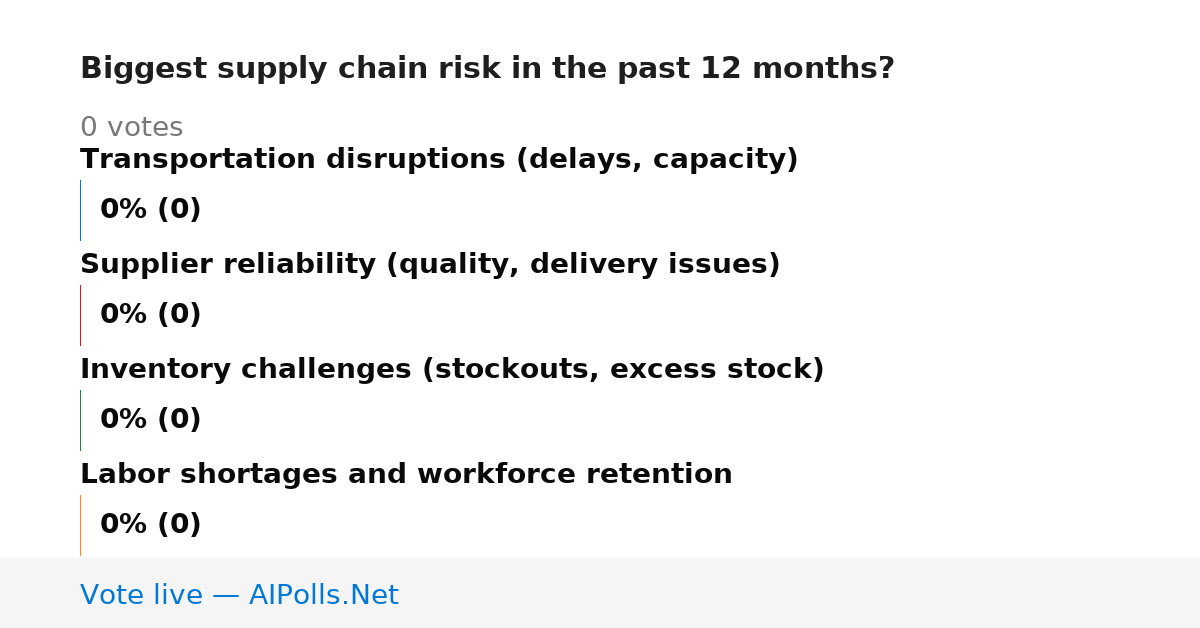 Biggest supply chain risk in the past 12 months?

0 votes

Transportation disruptions (delays, capacity)

0% (0)

Supplier reliability (quality, delivery issues)

0% (0)

Inventory challenges (stockouts, excess stock)

0% (0)

Labor shortages and workforce retention

0% (0)

Vote live — AIPolls.Net